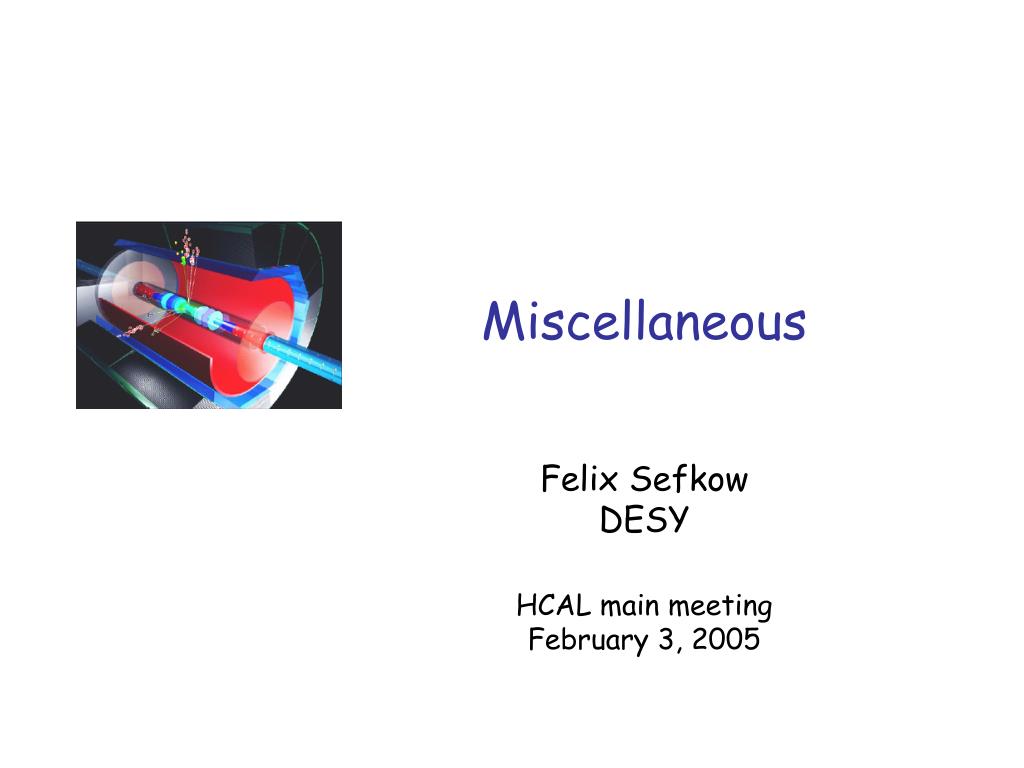 Miscellaneous

Felix Sefkow
DESY

HCAL main meeting
February 3, 2005